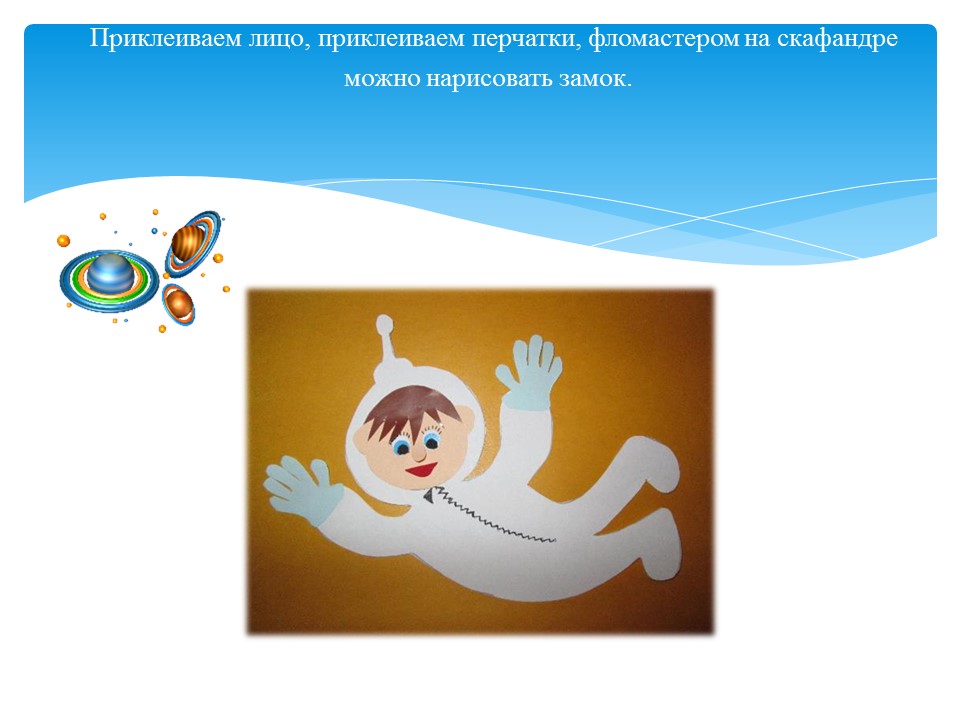 Приклеиваем лицо, приклеиваем перчатки, фломастером на скафандре можно нарисовать замок.